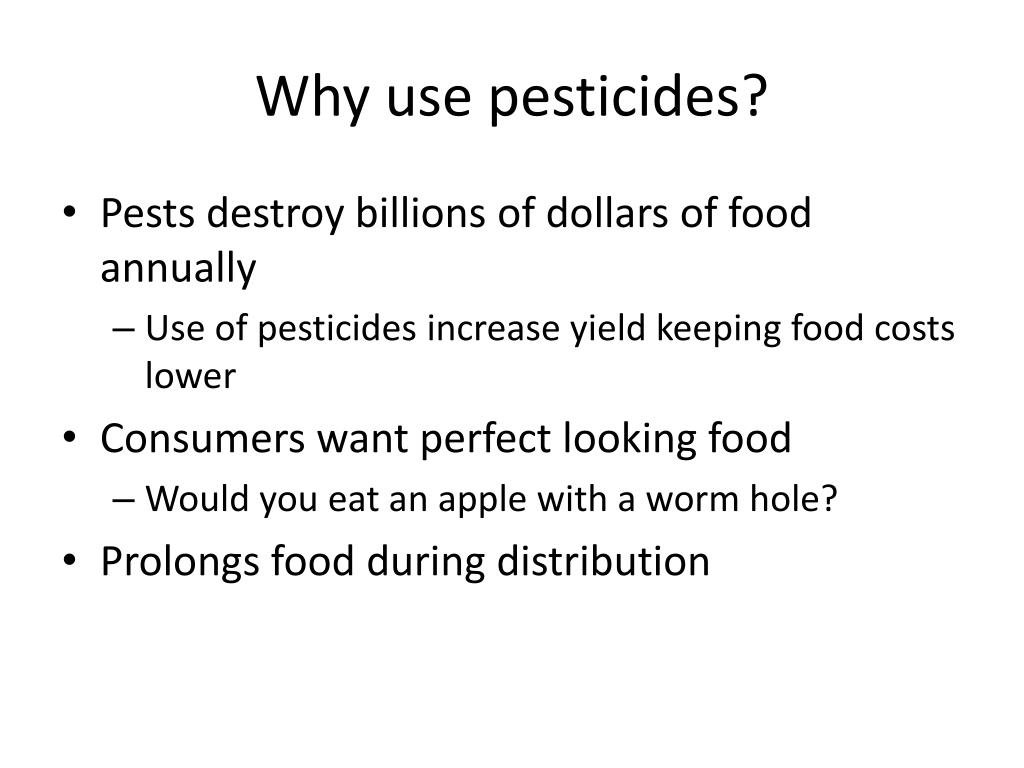 Why use pesticides?

• Pests destroy billions of dollars of food annually

– Use of pesticides increase yield keeping food costs lower

• Consumers want perfect looking food

– Would you eat an apple with a worm hole?

• Prolongs food during distribution